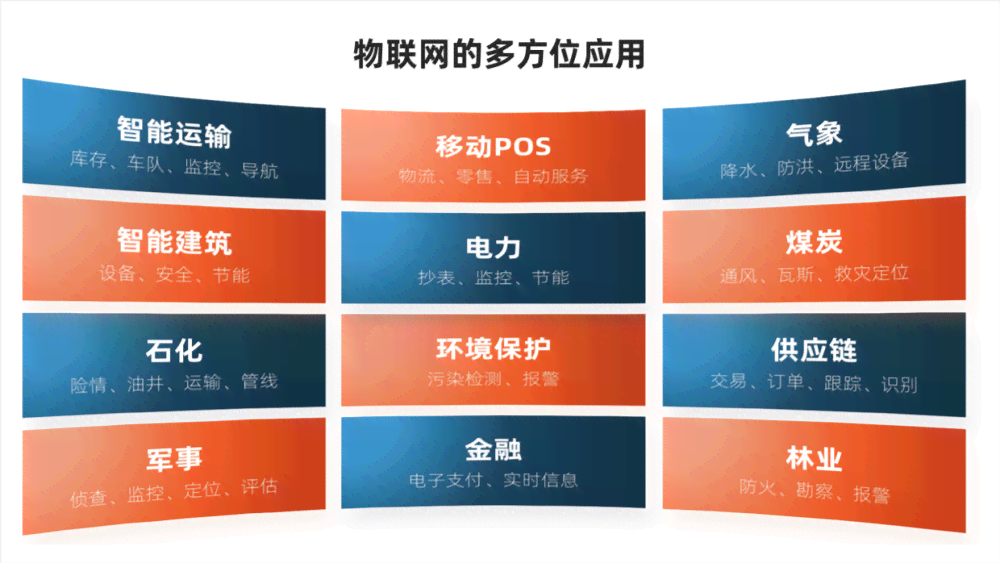 物联网的多方位应用

智能运输
库存、车队、监控、导航

智能建筑
设备、安全、节能

石化
险情、油井、运输、管线

军事
侦查、监控、定位、评估

移动POS
物流、零售、自动服务

电力
抄表、监控、节能

环境保护
污染检测、报警

金融
电子支付、实时信息

气象
降水、防洪、远程设备

煤炭
通风、瓦斯、救灾定位

供应链
交易、订单、跟踪、识别

林业
防火、勘察、报警